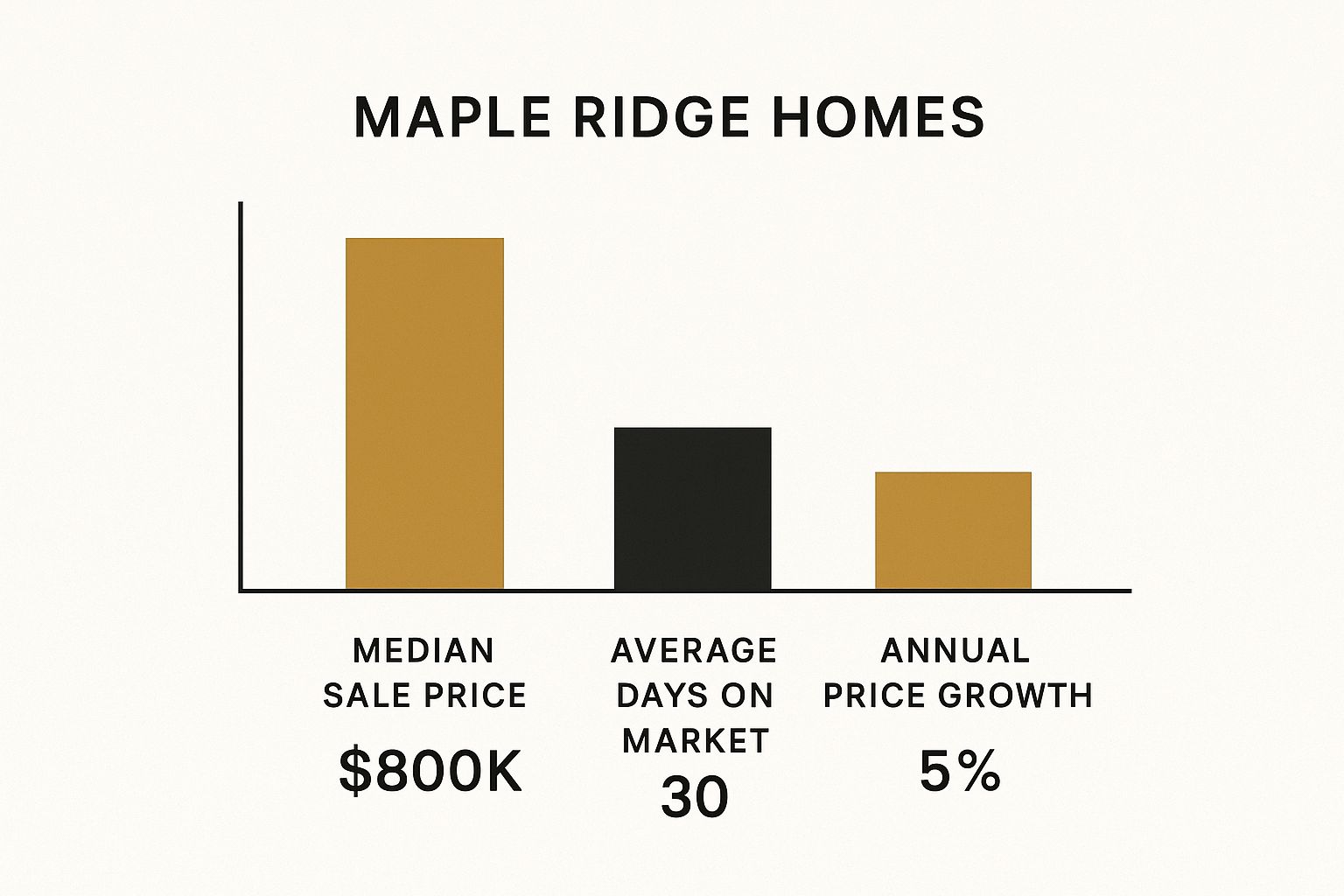 MAPLE RIDGE HOMES

MEDIAN SALE PRICE
$800K

AVERAGE DAYS ON MARKET
30

ANNUAL PRICE GROWTH
5%